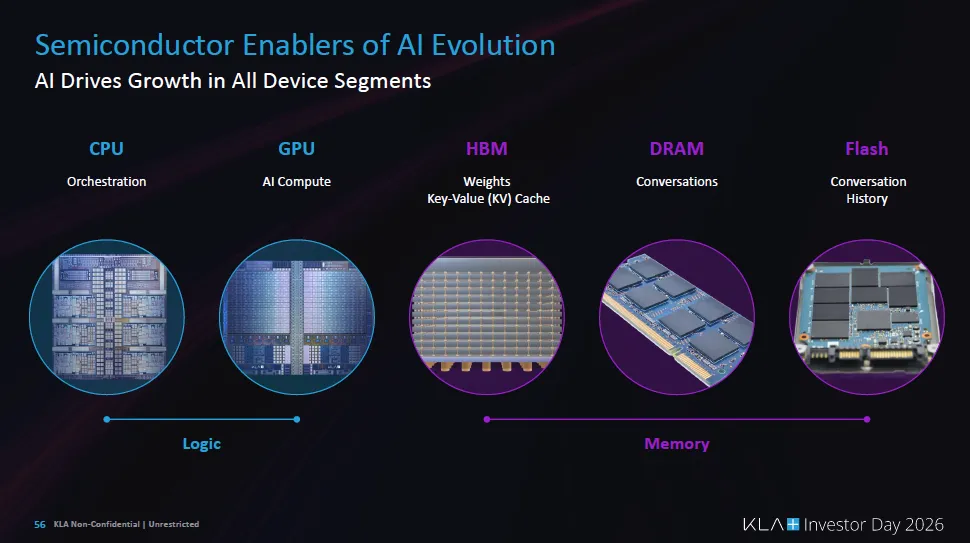 Semiconductor Enablers of AI Evolution

AI Drives Growth in All Device Segments

CPU
Orchestration

GPU
AI Compute

HBM
Weights
Key-Value (KV) Cache

DRAM
Conversations

Flash
Conversation History

Logic

Memory

56 KLA Non-Confidential | Unrestricted

KLA Investor Day 2026